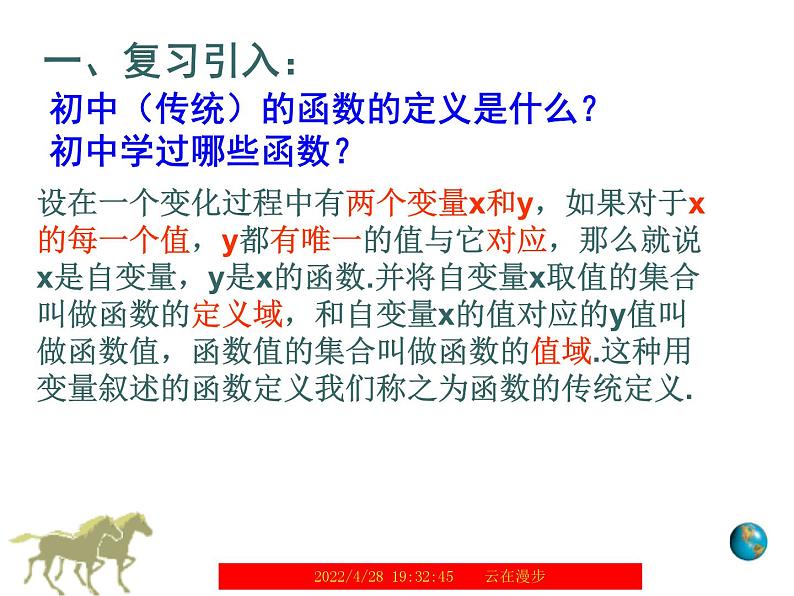 一、复习引入：

初中（传统）的函数的定义是什么？

初中学过哪些函数？

设在一个变化过程中有两个变量x和y，如果对于x的每一个值，y都有唯一的值与它对应，那么就说x是自变量，y是x的函数.并将自变量x取值的集合叫做函数的定义域，和自变量x的值对应的y值叫做函数值，函数值的集合叫做函数的值域.这种用变量叙述的函数定义我们称之为函数的传统定义.

2022/4/28 19:32:45 云在漫步